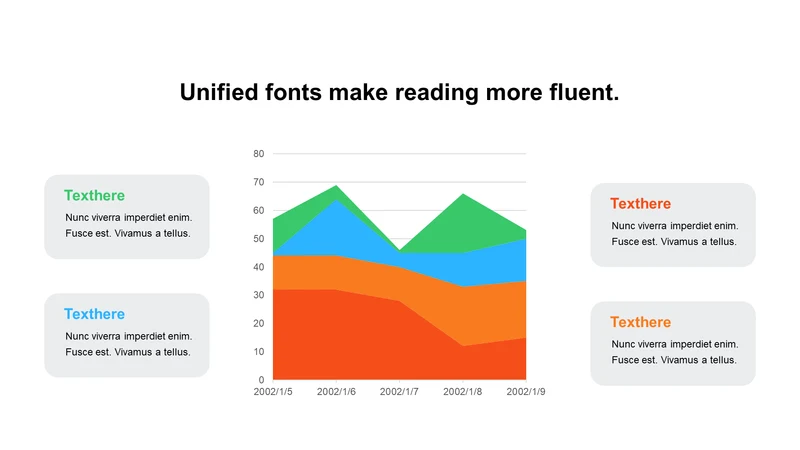 Unified fonts make reading more fluent.

Texthere
Nunc viverra imperdiet enim. Fusce est. Vivamus a tellus.

Texthere
Nunc viverra imperdiet enim. Fusce est. Vivamus a tellus.

80
70
60
50
40
30
20
10
0
2002/1/5 2002/1/6 2002/1/7 2002/1/8 2002/1/9

Texthere
Nunc viverra imperdiet enim. Fusce est. Vivamus a tellus.

Texthere
Nunc viverra imperdiet enim. Fusce est. Vivamus a tellus.